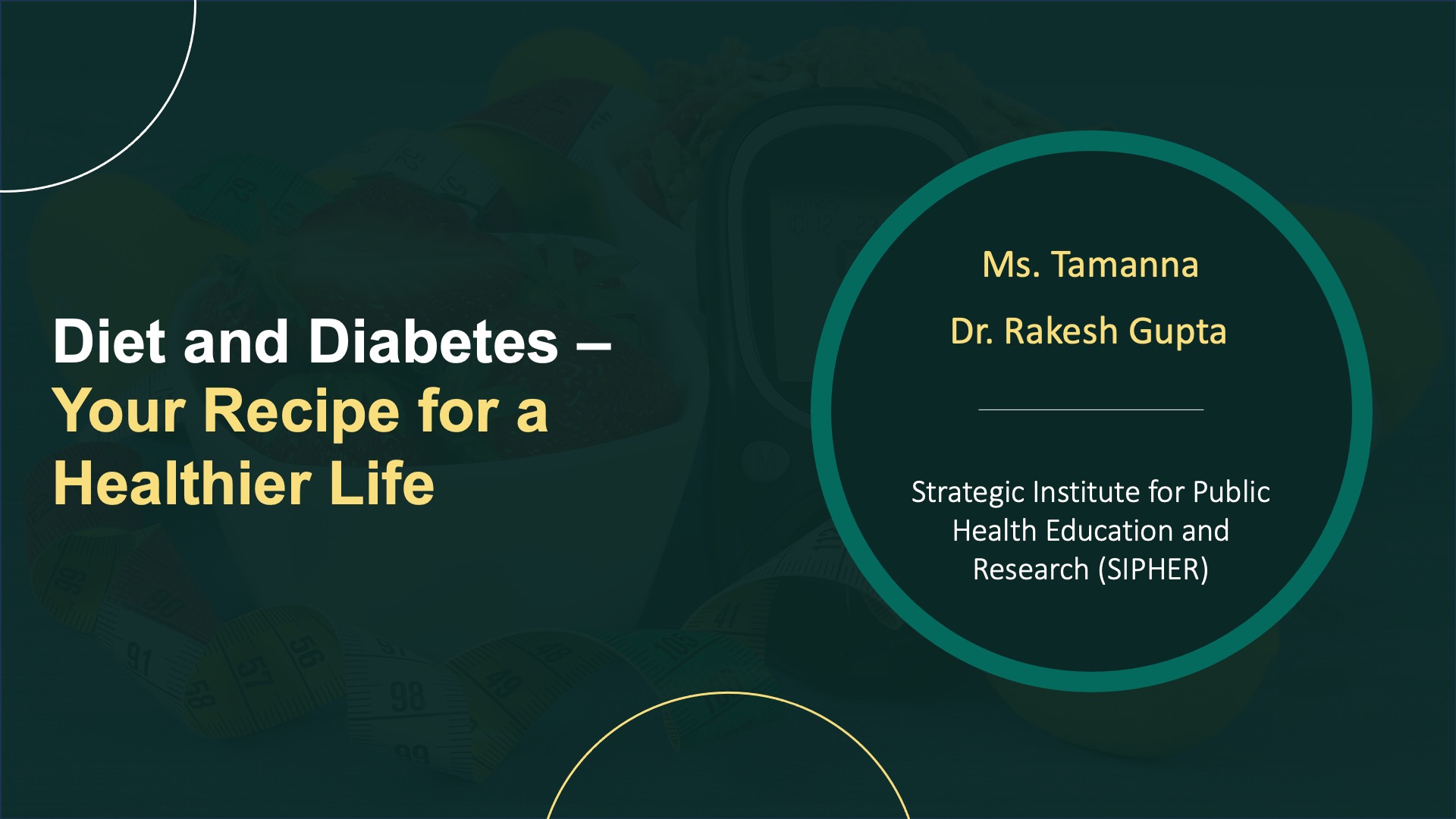 Diet and Diabetes – Your Recipe for a Healthier Life

Ms. Tamanna

Dr. Rakesh Gupta

Strategic Institute for Public Health Education and Research (SIPHER)